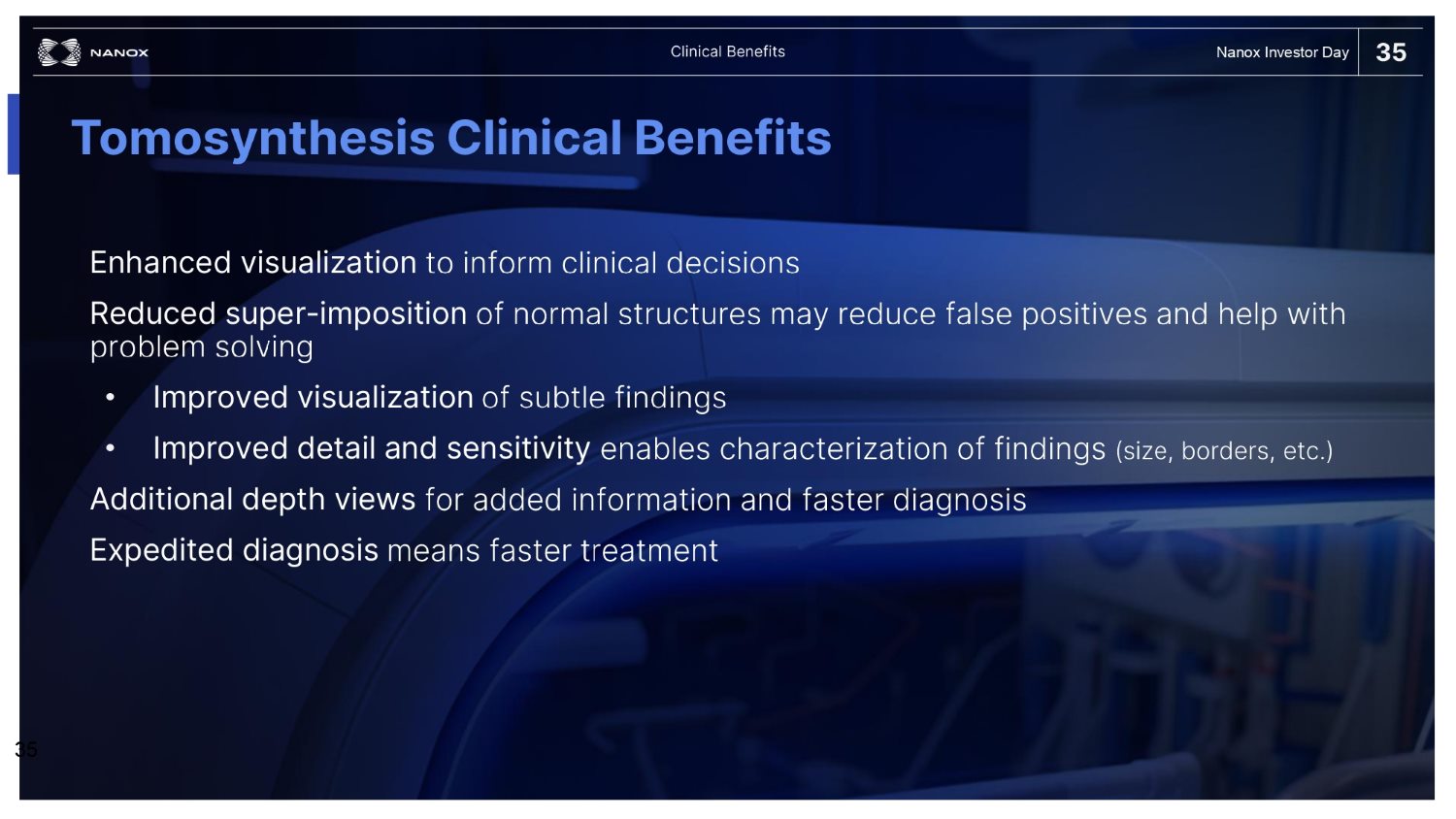 NANOX

Clinical Benefits

Nanox Investor Day

35

Tomosynthesis Clinical Benefits

Enhanced visualization to inform clinical decisions

Reduced super-imposition of normal structures may reduce false positives and help with problem solving

• Improved visualization of subtle findings

• Improved detail and sensitivity enables characterization of findings (size, borders, etc.)

Additional depth views for added information and faster diagnosis

Expedited diagnosis means faster treatment

35